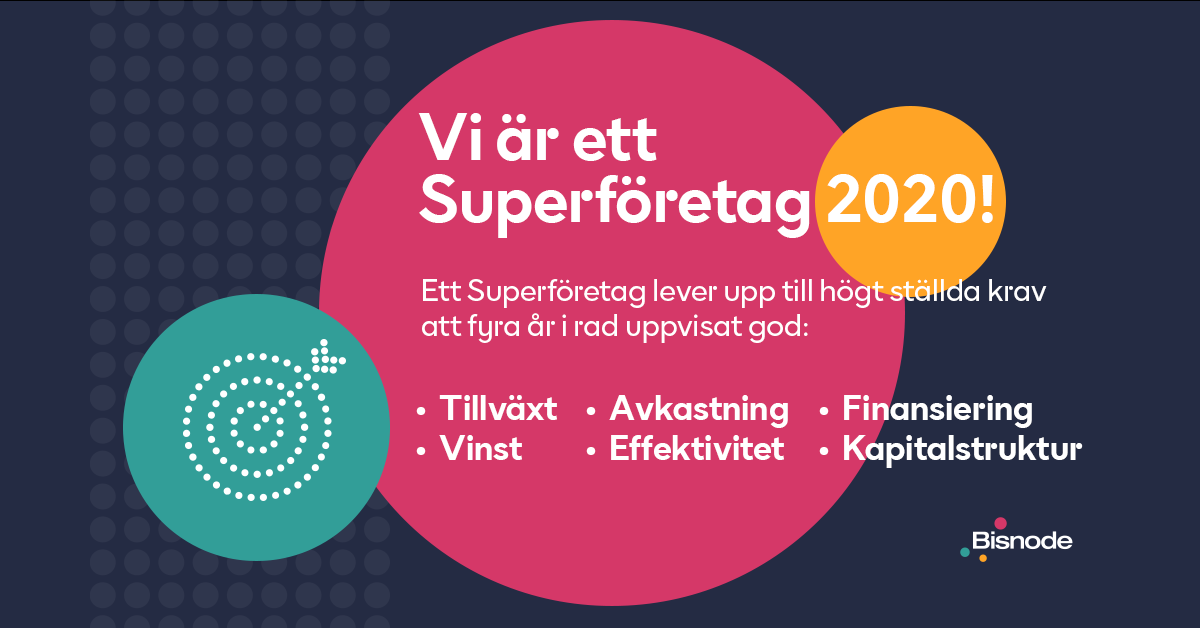 Vi är ett Superföretag 2020!

Ett Superföretag lever upp till högt ställda krav att fyra år i rad uppvisat god:

• Tillväxt
• Vinst
• Avkastning
• Effektivitet
• Finansiering
• Kapitalstruktur

Bisnode